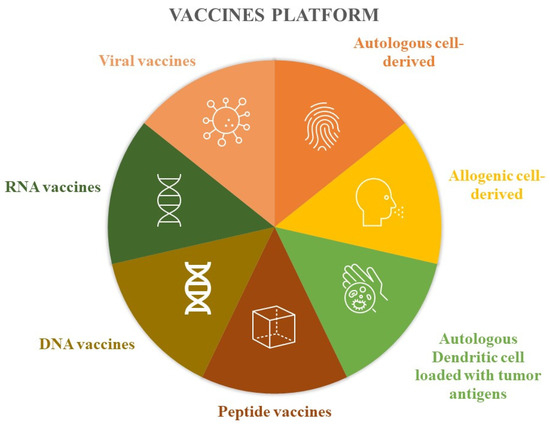 VACCINES PLATFORM

Viral vaccines

Autologous cell-derived

Allogenic cell-derived

Autologous Dendritic cell loaded with tumor antigens

Peptide vaccines

DNA vaccines

RNA vaccines